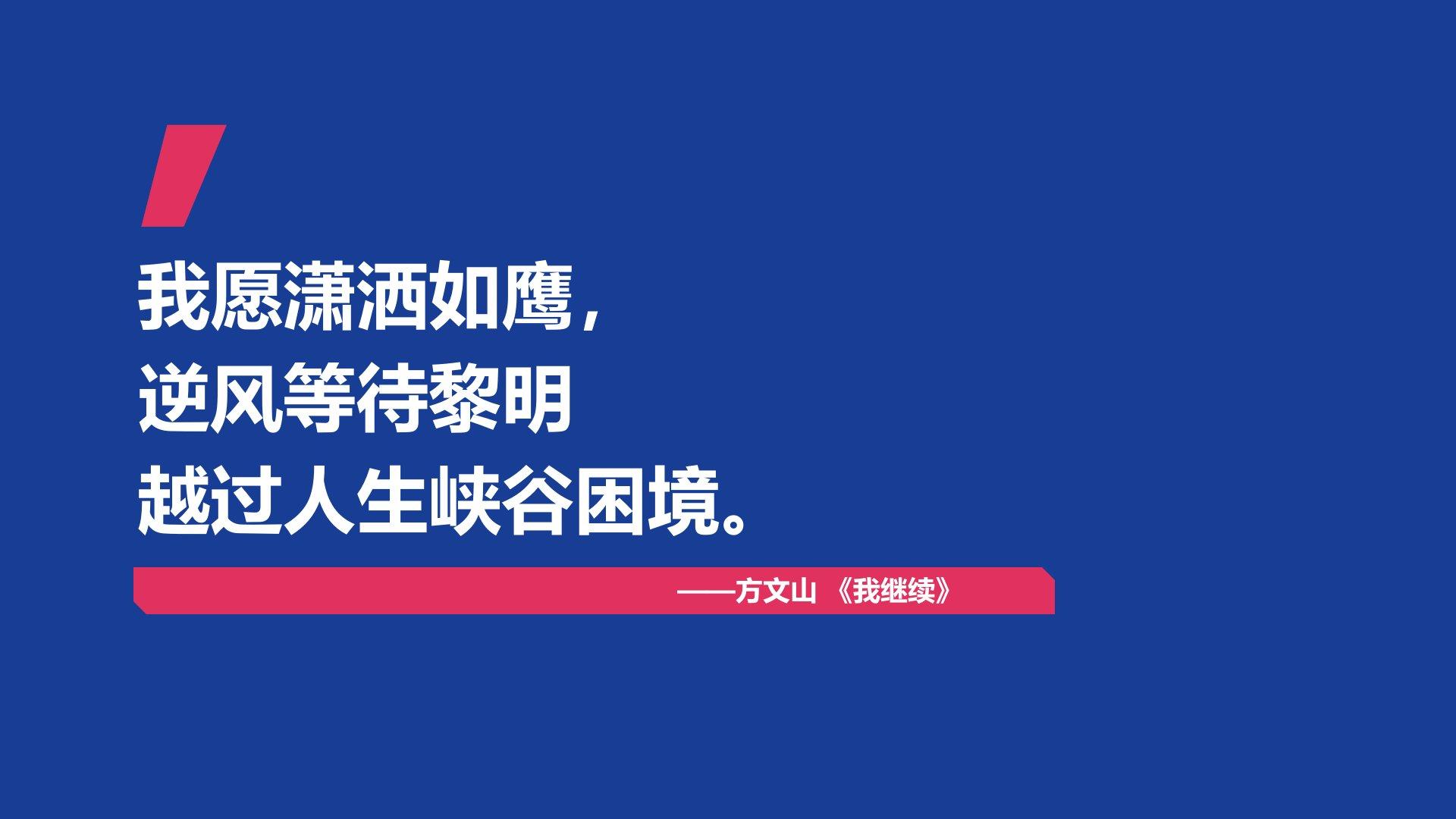 我愿潇洒如鹰，
逆风等待黎明
越过人生峡谷困境。

——方文山 《我继续》